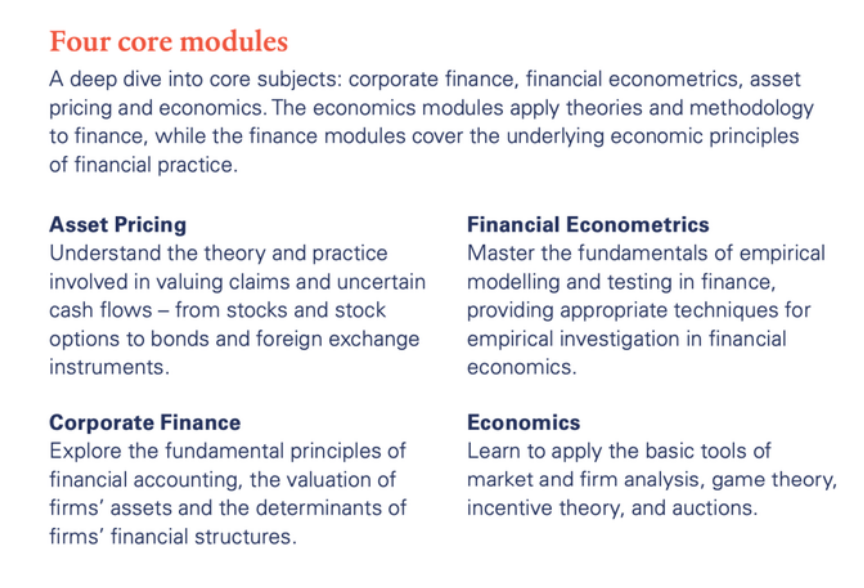 Four core modules

A deep dive into core subjects: corporate finance, financial econometrics, asset pricing and economics. The economics modules apply theories and methodology to finance, while the finance modules cover the underlying economic principles of financial practice.

Asset Pricing
Understand the theory and practice involved in valuing claims and uncertain cash flows – from stocks and stock options to bonds and foreign exchange instruments.

Corporate Finance
Explore the fundamental principles of financial accounting, the valuation of firms' assets and the determinants of firms' financial structures.

Financial Econometrics
Master the fundamentals of empirical modelling and testing in finance, providing appropriate techniques for empirical investigation in financial economics.

Economics
Learn to apply the basic tools of market and firm analysis, game theory, incentive theory, and auctions.